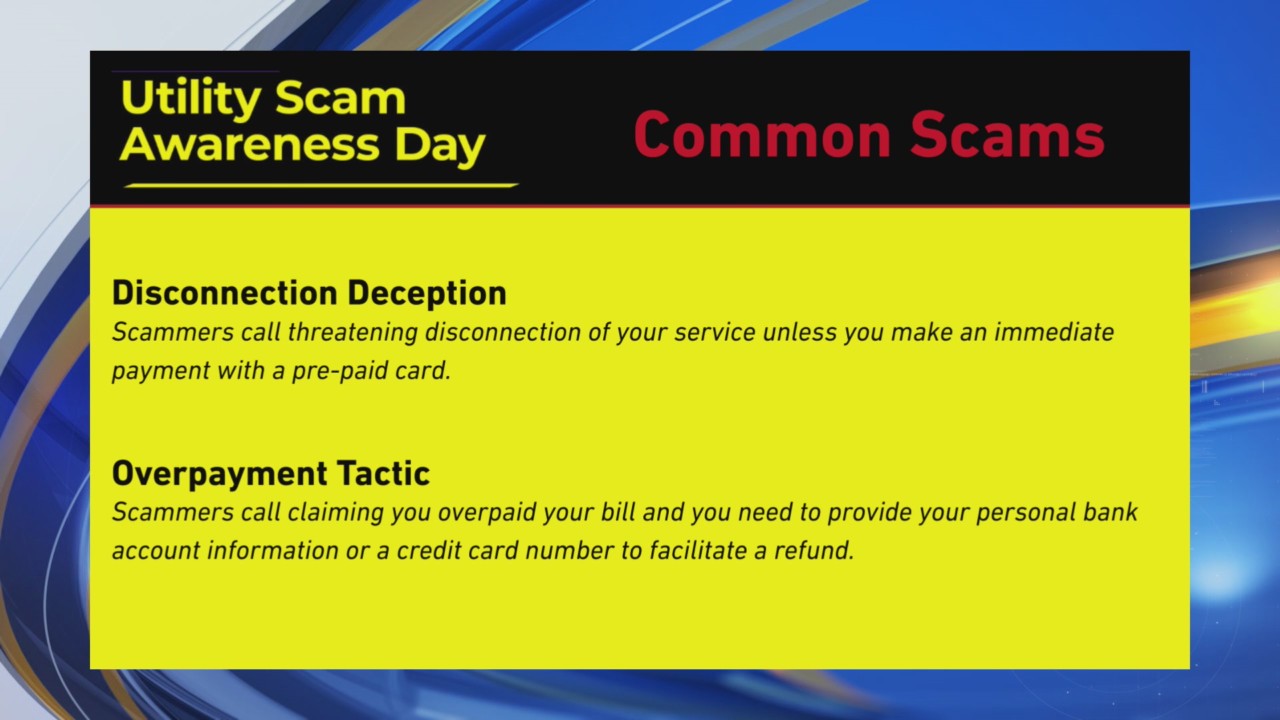 Utility Scam Awareness Day

Common Scams

Disconnection Deception
Scammers call threatening disconnection of your service unless you make an immediate payment with a pre-paid card.

Overpayment Tactic
Scammers call claiming you overpaid your bill and you need to provide your personal bank account information or a credit card number to facilitate a refund.